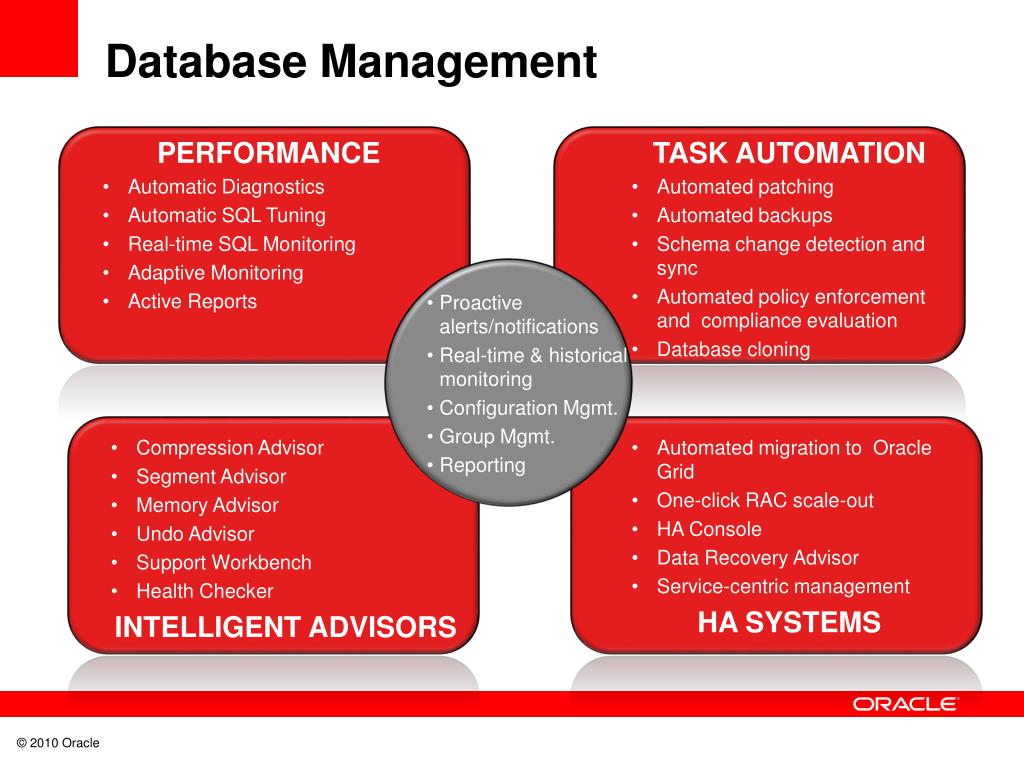 Database Management

PERFORMANCE
• Automatic Diagnostics
• Automatic SQL Tuning
• Real-time SQL Monitoring
• Adaptive Monitoring
• Active Reports

TASK AUTOMATION
• Automated patching
• Automated backups
• Schema change detection and sync
• Automated policy enforcement and compliance evaluation
• Database cloning

• Proactive alerts/notifications
• Real-time & historical monitoring
• Configuration Mgmt.
• Group Mgmt.
• Reporting

• Compression Advisor
• Segment Advisor
• Memory Advisor
• Undo Advisor
• Support Workbench
• Health Checker
INTELLIGENT ADVISORS

• Automated migration to Oracle Grid
• One-click RAC scale-out
• HA Console
• Data Recovery Advisor
• Service-centric management
HA SYSTEMS

ORACLE

© 2010 Oracle